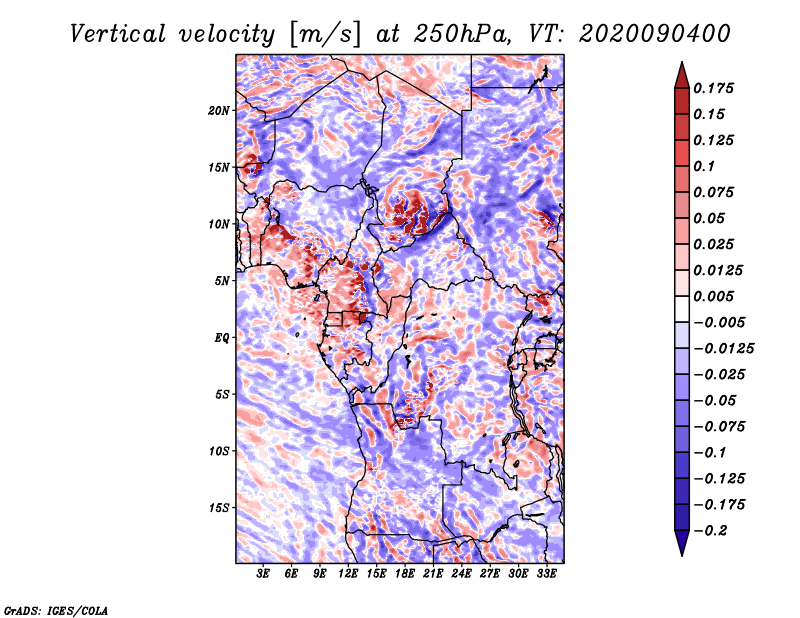 Vertical velocity [m/s] at 250hPa, VT: 2020090400

20N
15N
10N
5N
EQ
5S
10S
15S

3E 6E 9E 12E 15E 18E 21E 24E 27E 30E 33E

0.175
0.15
0.125
0.1
0.075
0.05
0.025
0.0125
0.005
−0.005
−0.0125
−0.025
−0.05
−0.075
−0.1
−0.125
−0.175
−0.2

GrADS: IGES/COLA